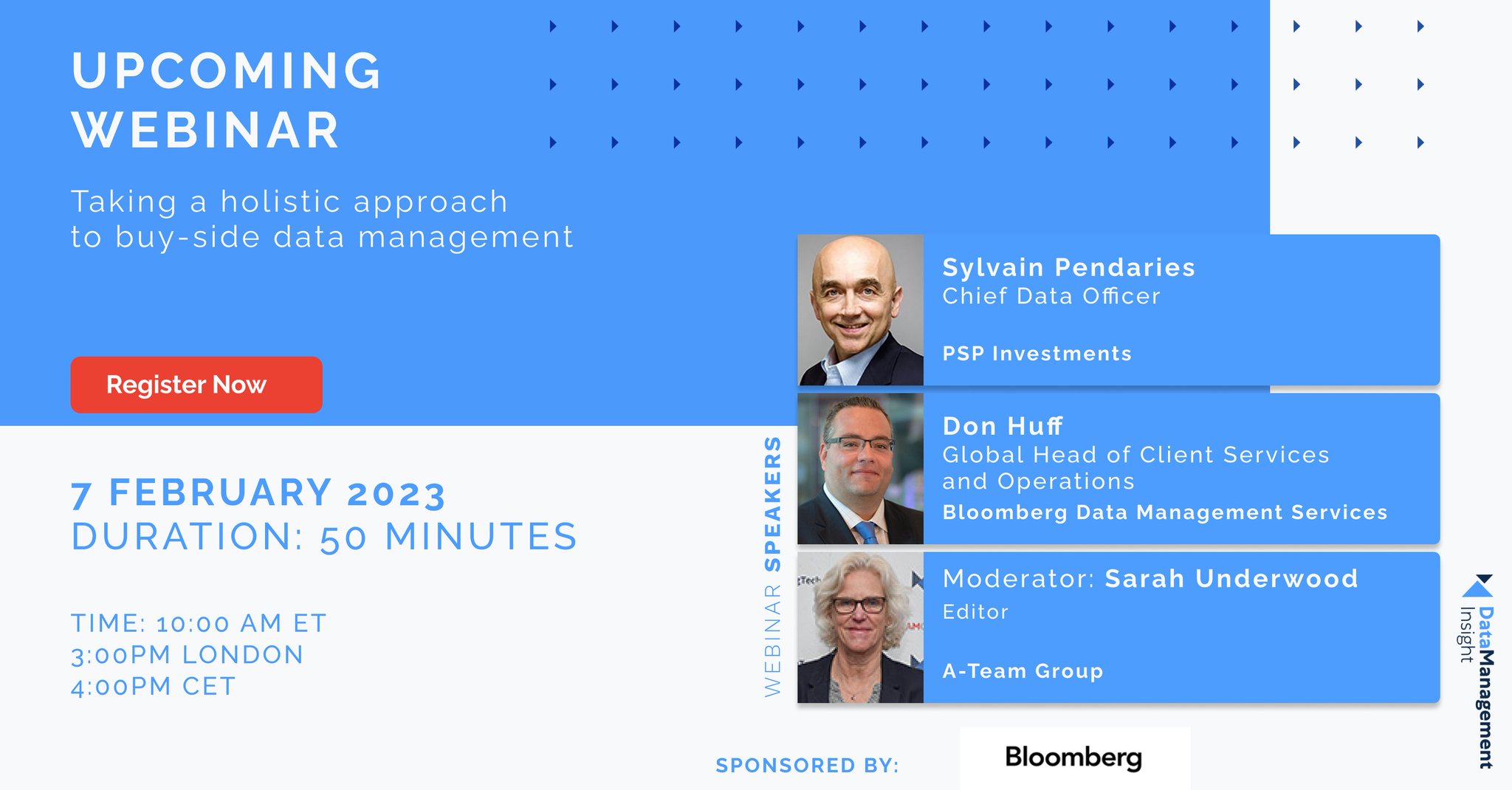 UPCOMING WEBINAR

Taking a holistic approach to buy-side data management

Register Now

7 FEBRUARY 2023
DURATION: 50 MINUTES

TIME: 10:00 AM ET
3:00PM LONDON
4:00PM CET

WEBINAR SPEAKERS

Sylvain Pendaries
Chief Data Officer
PSP Investments

Don Huff
Global Head of Client Services and Operations
Bloomberg Data Management Services

Moderator: Sarah Underwood
Editor
A-Team Group

DataManagement Insight

SPONSORED BY:

Bloomberg